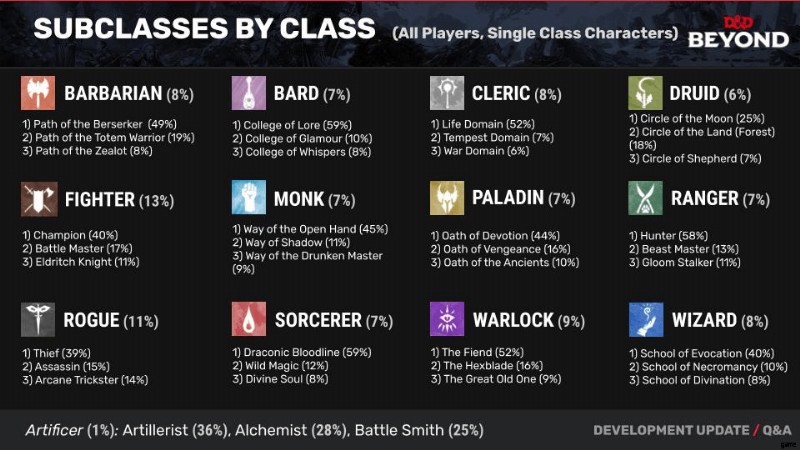 SUBCLASSES BY CLASS (All Players, Single Class Characters)

D&D BEYOND

BARBARIAN (8%)

1) Path of the Berserker (49%)
2) Path of the Totem Warrior (19%)
3) Path of the Zealot (8%)

BARD (7%)

1) College of Lore (59%)
2) College of Glamour (10%)
3) College of Whispers (8%)

CLERIC (8%)

1) Life Domain (52%)
2) Tempest Domain (7%)
3) War Domain (6%)

DRUID (6%)

1) Circle of the Moon (25%)
2) Circle of the Land (Forest) (18%)
3) Circle of Shepherd (7%)

FIGHTER (13%)

1) Champion (40%)
2) Battle Master (17%)
3) Eldritch Knight (11%)

MONK (7%)

1) Way of the Open Hand (45%)
2) Way of Shadow (11%)
3) Way of the Drunken Master (9%)

PALADIN (7%)

1) Oath of Devotion (44%)
2) Oath of Vengeance (16%)
3) Oath of the Ancients (10%)

RANGER (7%)

1) Hunter (58%)
2) Beast Master (13%)
3) Gloom Stalker (11%)

ROGUE (11%)

1) Thief (39%)
2) Assassin (15%)
3) Arcane Trickster (14%)

SORCERER (7%)

1) Draconic Bloodline (59%)
2) Wild Magic (12%)
3) Divine Soul (8%)

WARLOCK (9%)

1) The Fiend (52%)
2) The Hexblade (16%)
3) The Great Old One (9%)

WIZARD (8%)

1) School of Evocation (40%)
2) School of Necromancy (10%)
3) School of Divination (8%)

Artificer (1%): Artillerist (36%), Alchemist (28%), Battle Smith (25%)

DEVELOPMENT UPDATE / Q&A

game